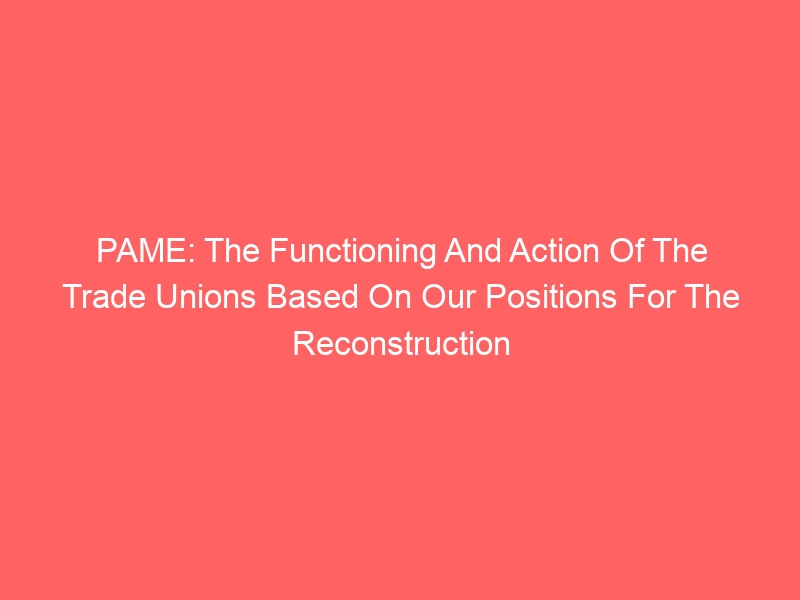 PAME: The Functioning And Action Of The Trade Unions Based On Our Positions For The Reconstruction